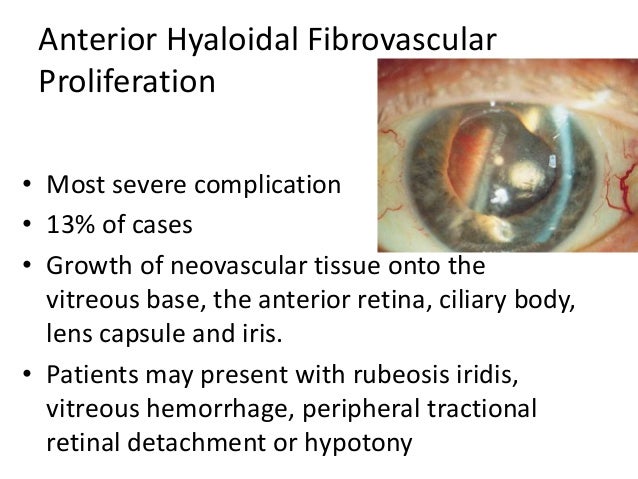 Anterior Hyaloidal Fibrovascular Proliferation

• Most severe complication
• 13% of cases
• Growth of neovascular tissue onto the vitreous base, the anterior retina, ciliary body, lens capsule and iris.
• Patients may present with rubeosis iridis, vitreous hemorrhage, peripheral tractional retinal detachment or hypotony